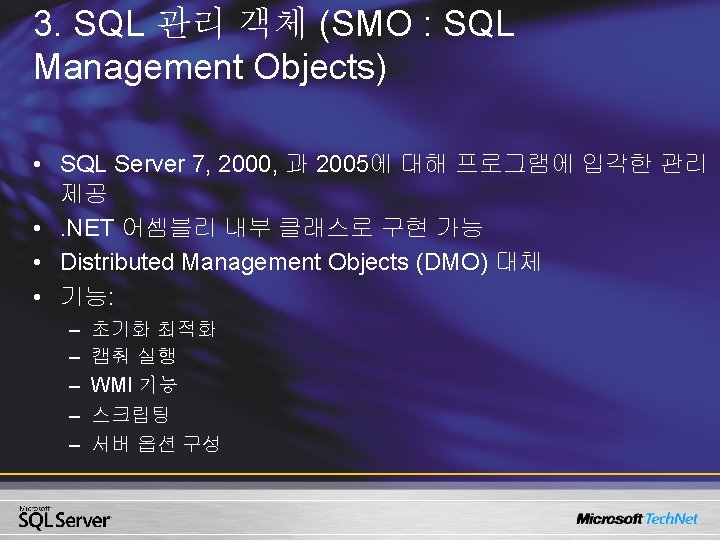 3. SQL 관리 객체 (SMO : SQL Management Objects)

• SQL Server 7, 2000, 과 2005에 대해 프로그램에 입각한 관리 제공
• .NET 어셈블리 내부 클래스로 구현 가능
• Distributed Management Objects (DMO) 대체
• 기능:
  – 초기화 최적화
  – 캡춰 실행
  – WMI 기능
  – 스크립팅
  – 서버 옵션 구성

Microsoft SQL Server

Microsoft TechNet